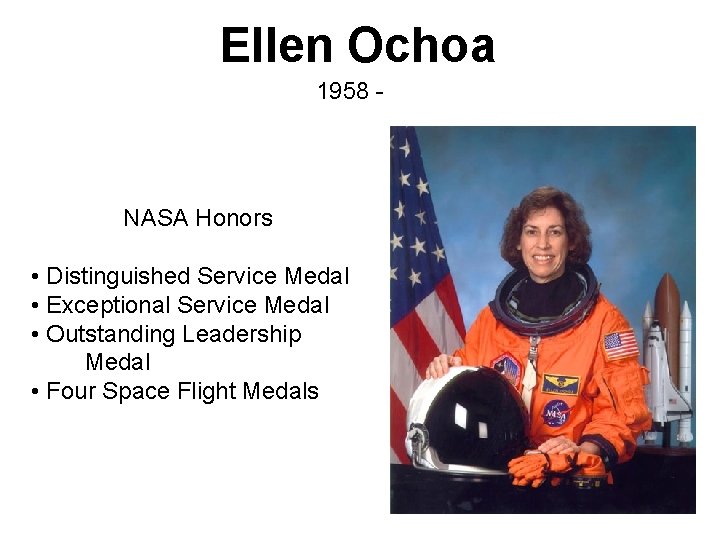 Ellen Ochoa

1958 -

NASA Honors

• Distinguished Service Medal
• Exceptional Service Medal
• Outstanding Leadership Medal
• Four Space Flight Medals

NASA